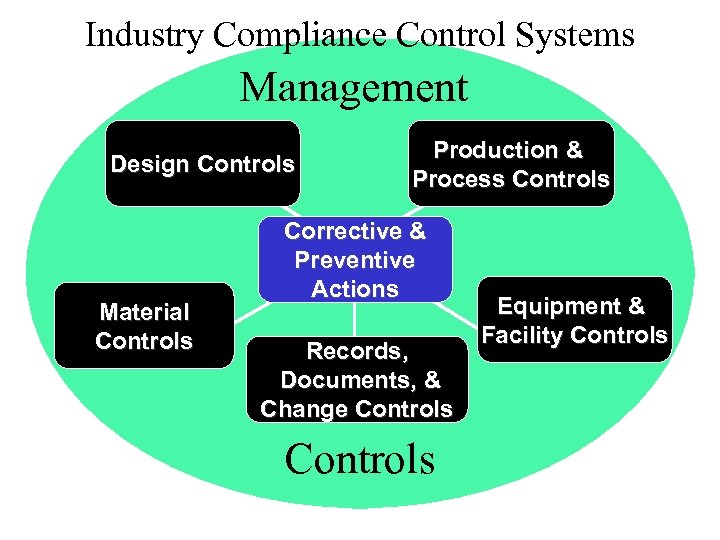 Industry Compliance Control Systems

Management

Design Controls

Production & Process Controls

Corrective & Preventive Actions

Material Controls

Equipment & Facility Controls

Records, Documents, & Change Controls

Controls